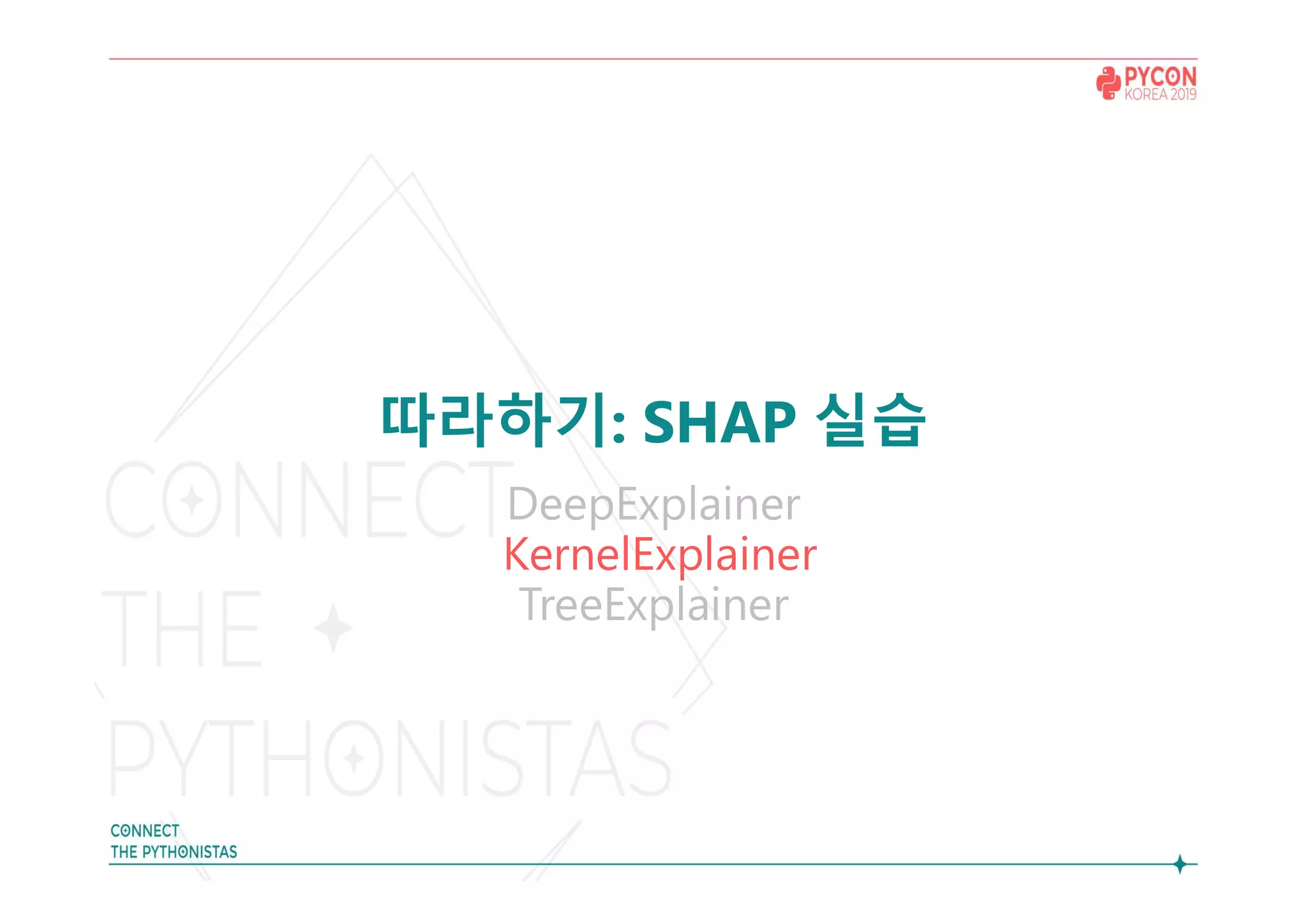 PYCON
KOREA 2019

따라하기: SHAP 실습

DeepExplainer
KernelExplainer
TreeExplainer

CONNECT
THE
PYTHONISTAS

CONNECT
THE PYTHONISTAS